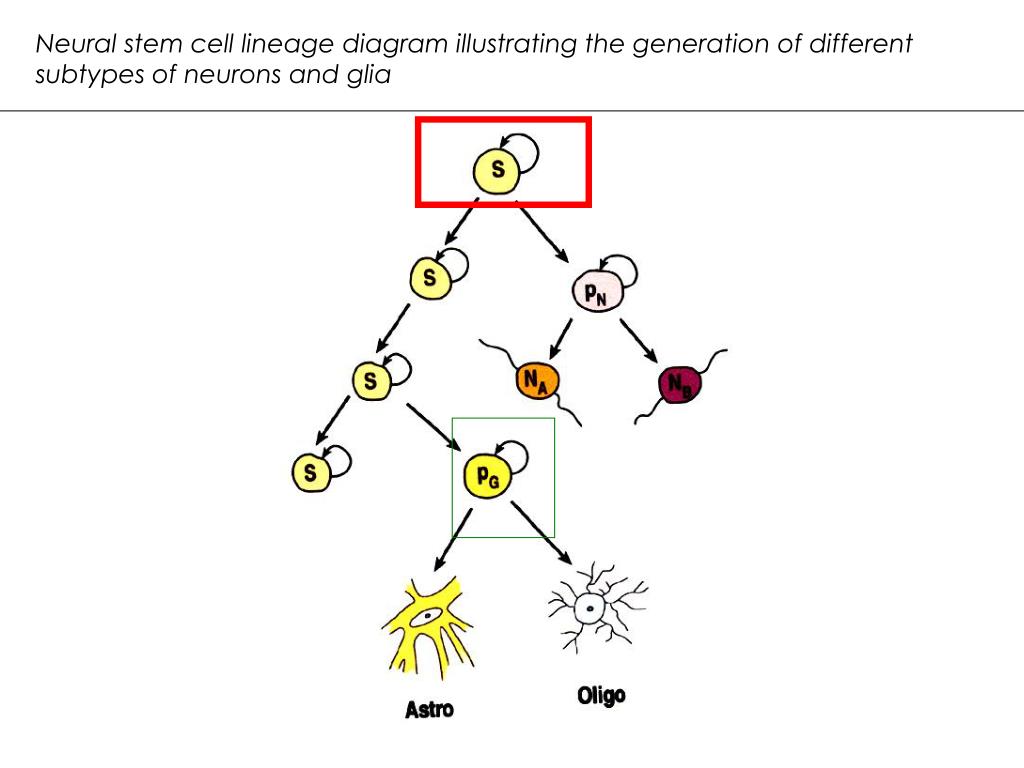 Neural stem cell lineage diagram illustrating the generation of different subtypes of neurons and glia

S

S

$P_N$

S

$N_A$

$N_B$

S

$P_G$

Astro

Oligo